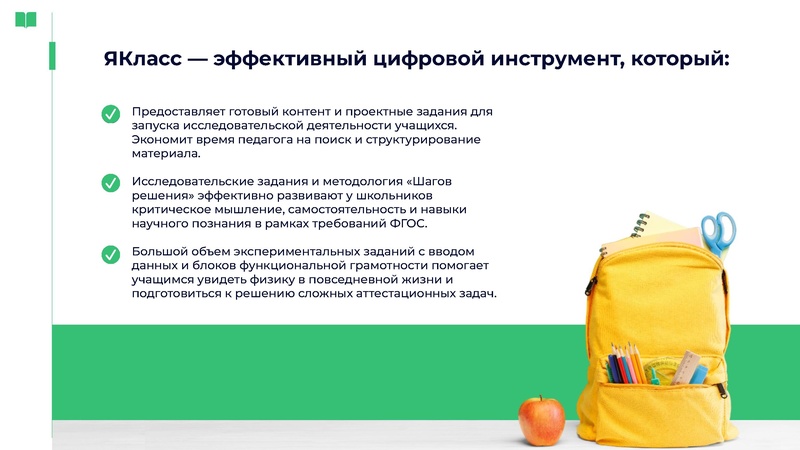 ЯКласс — эффективный цифровой инструмент, который:

Предоставляет готовый контент и проектные задания для запуска исследовательской деятельности учащихся. Экономит время педагога на поиск и структурирование материала.

Исследовательские задания и методология «Шагов решения» эффективно развивают у школьников критическое мышление, самостоятельность и навыки научного познания в рамках требований ФГОС.

Большой объем экспериментальных заданий с вводом данных и блоков функциональной грамотности помогает учащимся увидеть физику в повседневной жизни и подготовиться к решению сложных аттестационных задач.